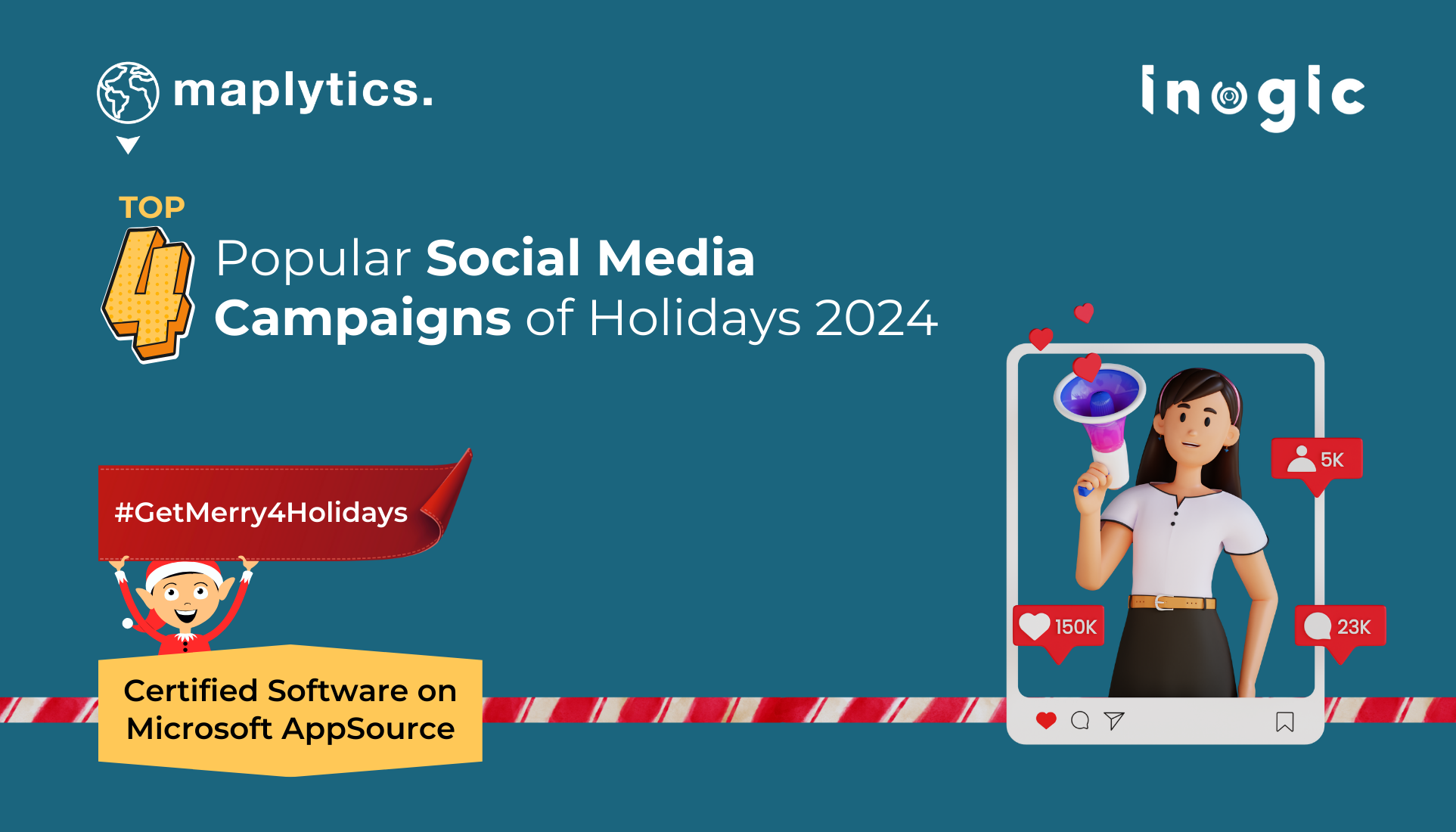 maplytics.

inogic

TOP

4 Popular Social Media Campaigns of Holidays 2024

#GetMerry4Holidays

Certified Software on Microsoft AppSource

5K

150K

23K